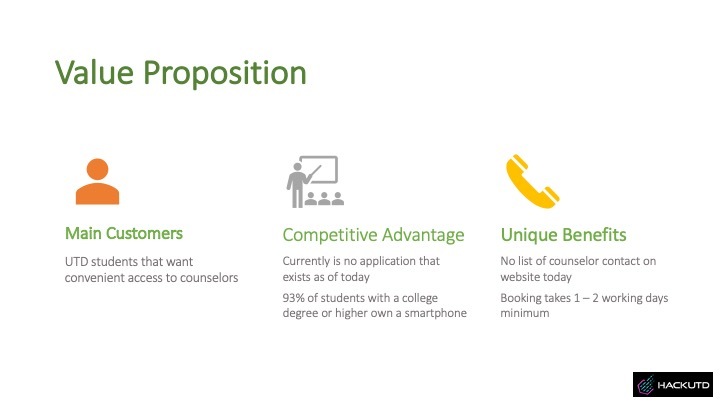 Value Proposition

Main Customers

UTD students that want convenient access to counselors

Competitive Advantage

Currently is no application that exists as of today

93% of students with a college degree or higher own a smartphone

Unique Benefits

No list of counselor contact on website today

Booking takes 1 – 2 working days minimum

HACKUTD